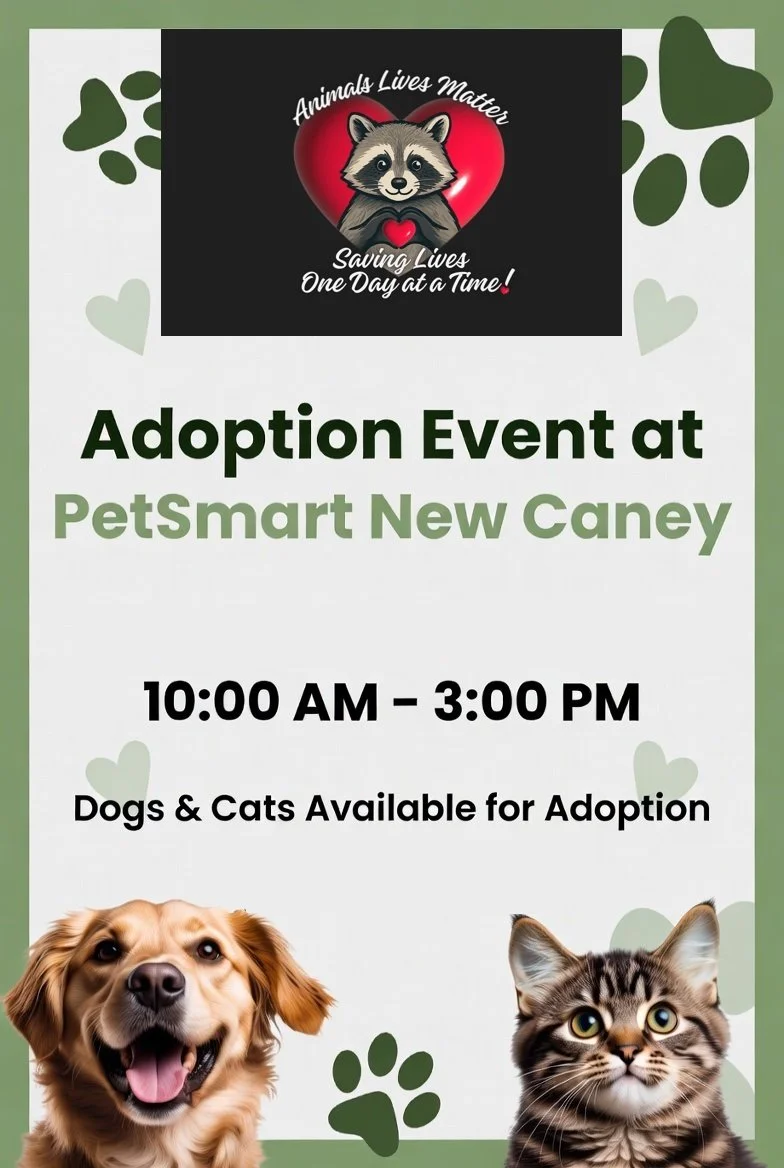 Animals Lives Matter

Saving Lives
One Day at a Time!

Adoption Event at
PetSmart New Caney

10:00 AM - 3:00 PM

Dogs & Cats Available for Adoption